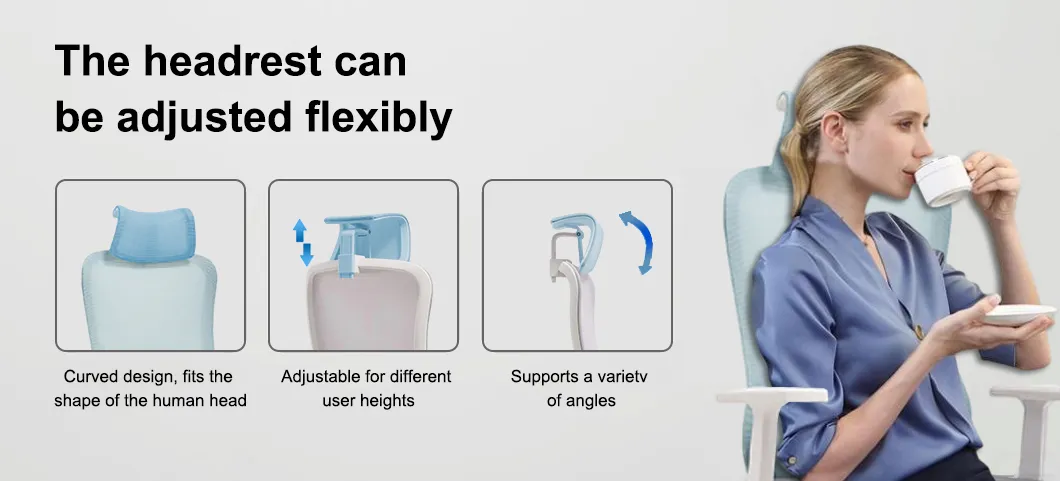 The headrest can be adjusted flexibly

Curved design, fits the shape of the human head

Adjustable for different user heights

Supports a varietv of angles